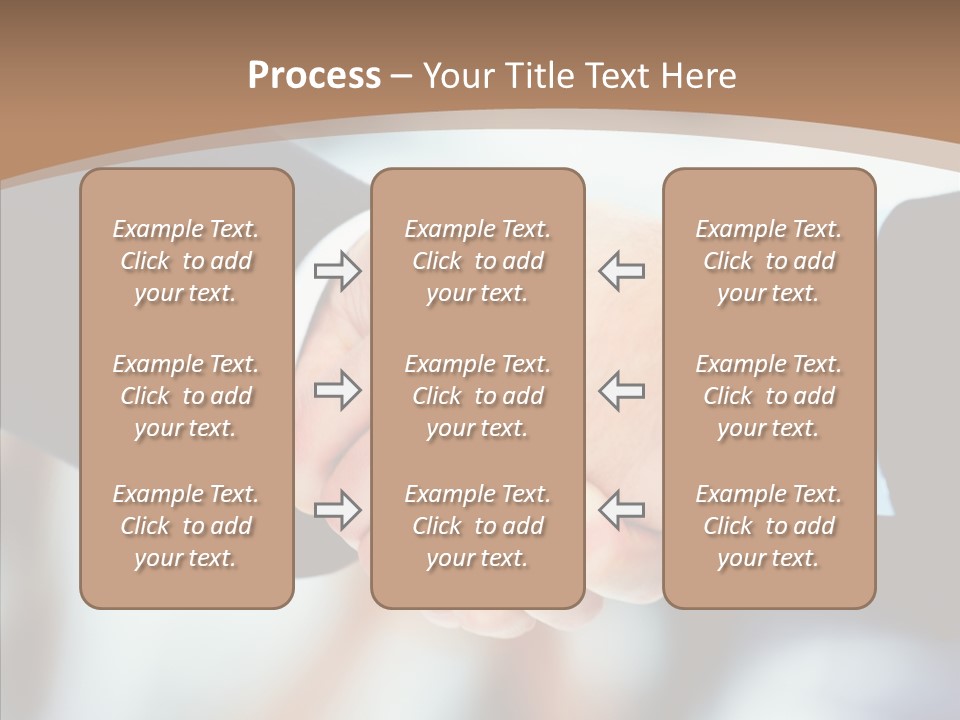 Process – Your Title Text Here

Example Text. Click to add your text.

Example Text. Click to add your text.

Example Text. Click to add your text.

Example Text. Click to add your text.

Example Text. Click to add your text.

Example Text. Click to add your text.

Example Text. Click to add your text.

Example Text. Click to add your text.

Example Text. Click to add your text.